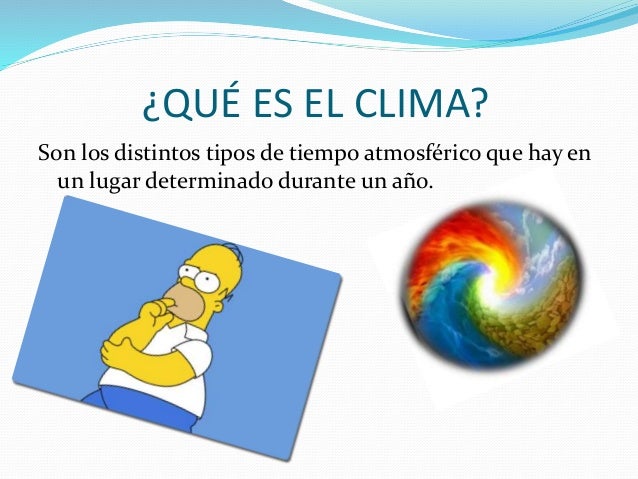 ¿QUÉ ES EL CLIMA?

Son los distintos tipos de tiempo atmosférico que hay en un lugar determinado durante un año.